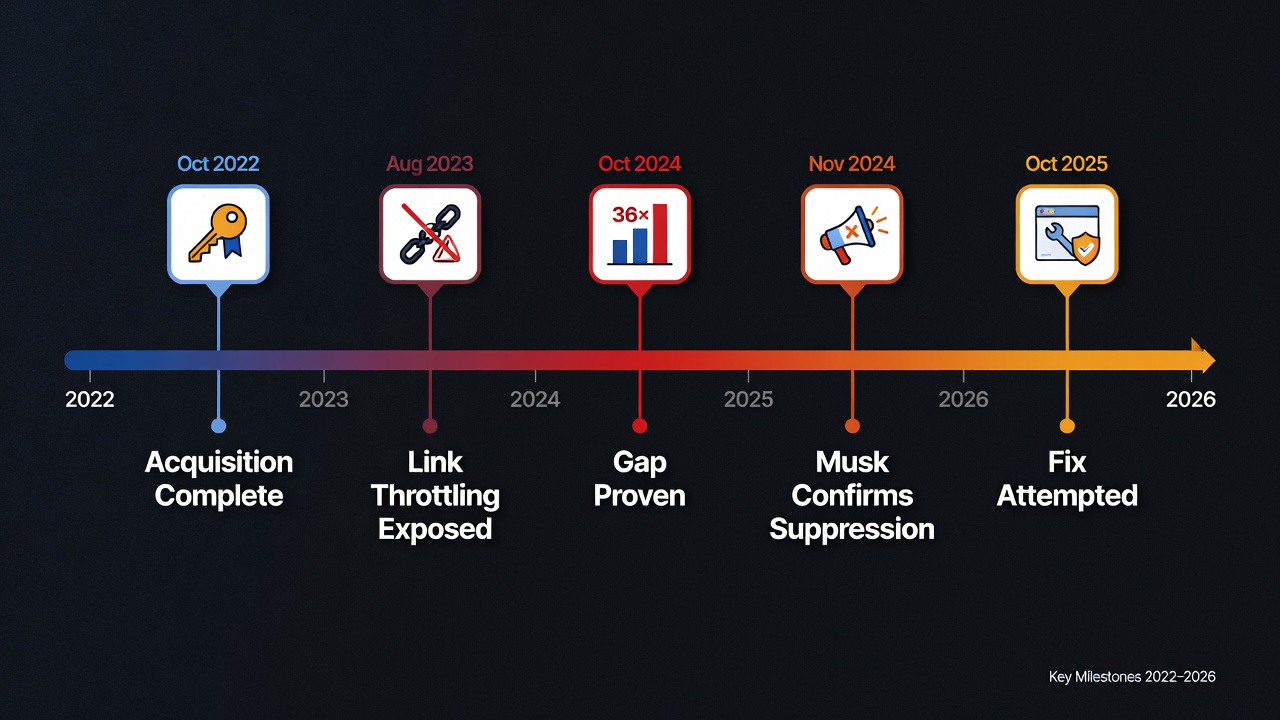 Oct 2022

Aug 2023

Oct 2024

36×

Nov 2024

Oct 2025

2022

2023

2024

2025

2026

2026

Acquisition Complete

Link Throttling Exposed

Gap Proven

Musk Confirms Suppression

Fix Attempted

Key Milestones 2022–2026